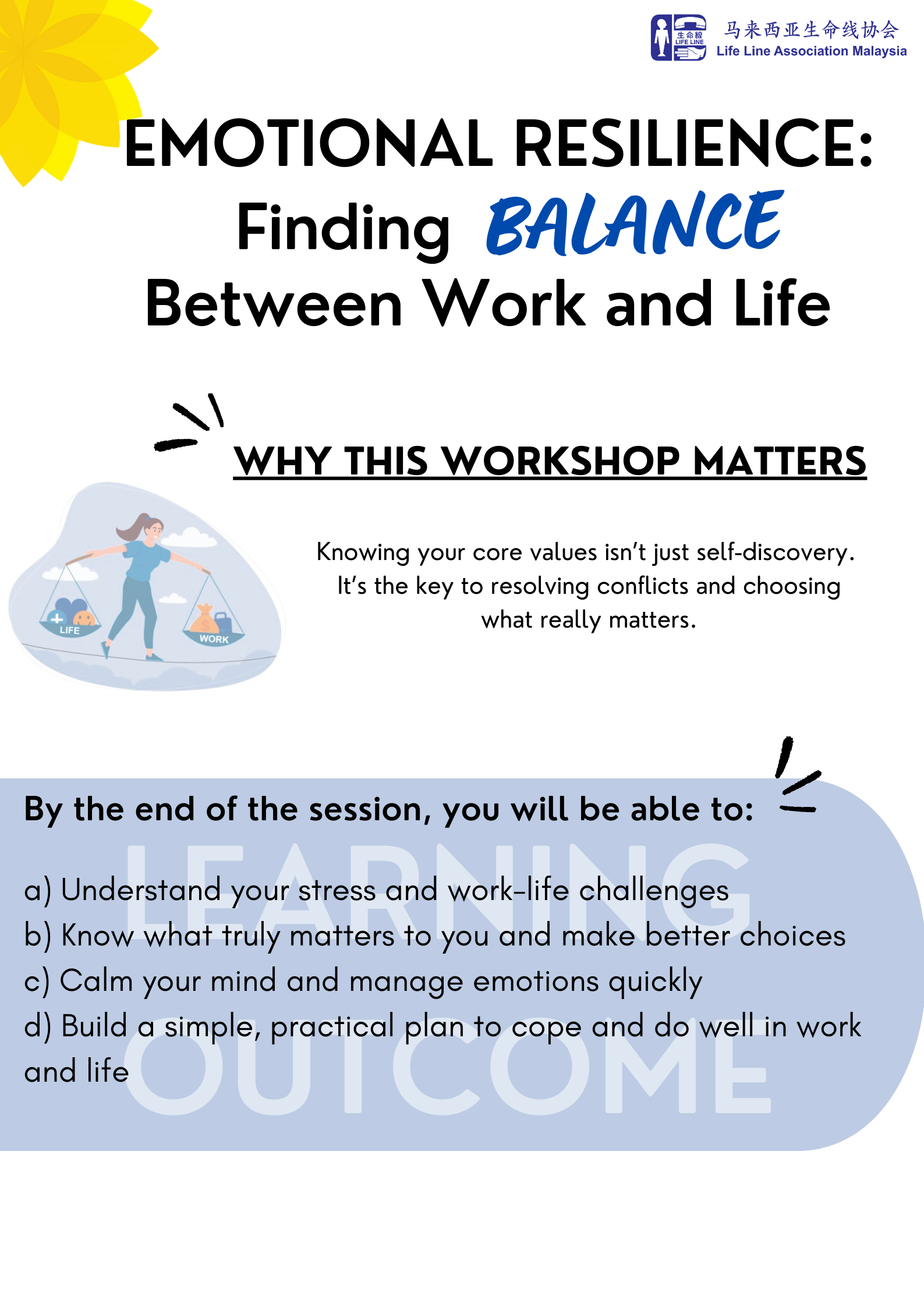 生命線
LIFE LINE
马来西亚生命线协会
Life Line Association Malaysia

EMOTIONAL RESILIENCE:
Finding BALANCE
Between Work and Life

WHY THIS WORKSHOP MATTERS

LIFE
WORK

Knowing your core values isn't just self-discovery. It's the key to resolving conflicts and choosing what really matters.

By the end of the session, you will be able to:

LEARNING OUTCOME

a) Understand your stress and work-life challenges
b) Know what truly matters to you and make better choices
c) Calm your mind and manage emotions quickly
d) Build a simple, practical plan to cope and do well in work and life